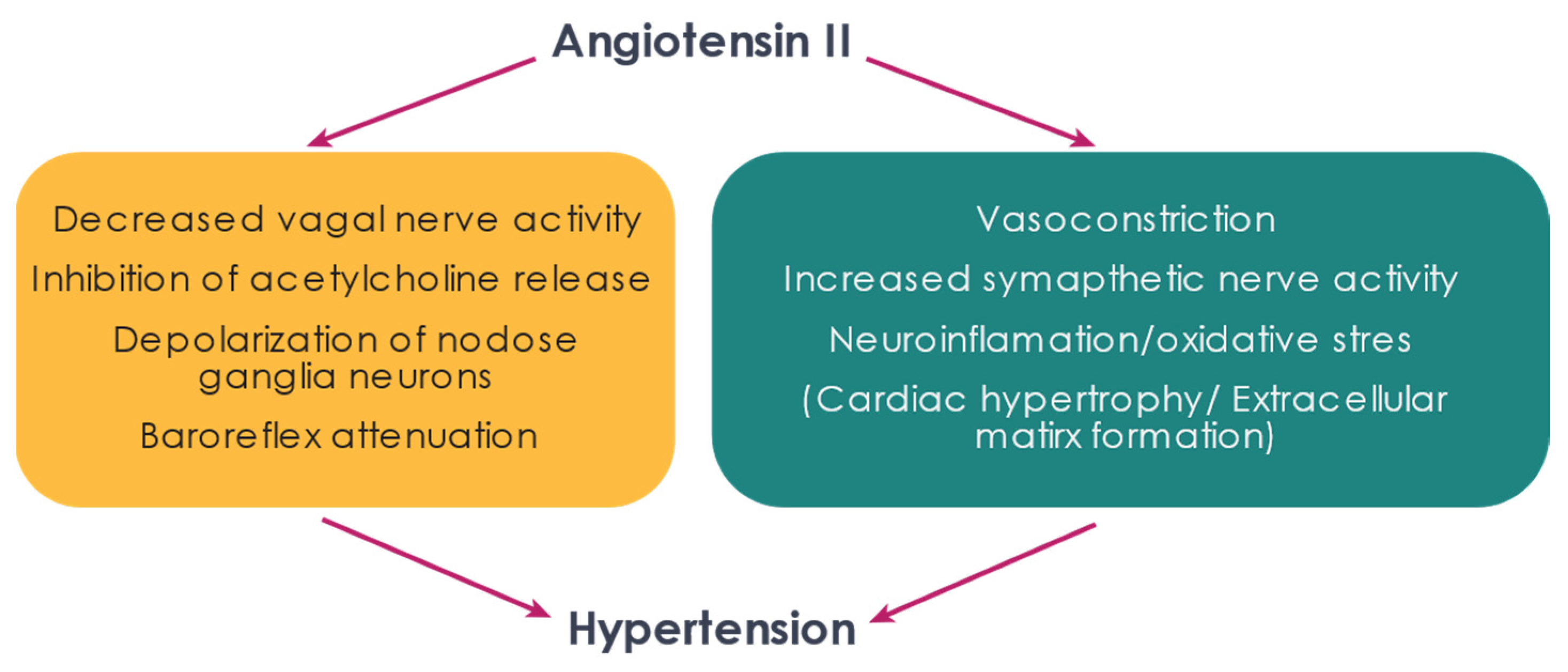 Angiotensin II

Decreased vagal nerve activity

Inhibition of acetylcholine release

Depolarization of nodose ganglia neurons

Baroreflex attenuation

Vasoconstriction

Increased symapthetic nerve activity

Neuroinflamation/oxidative stres

(Cardiac hypertrophy/ Extracellular matirx formation)

Hypertension